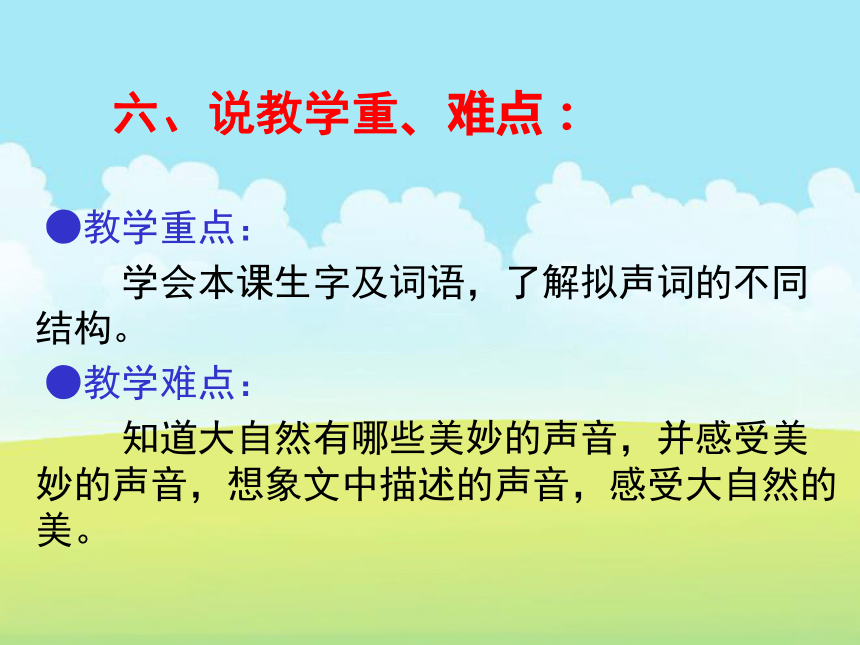 六、说教学重、难点：

●教学重点：

学会本课生字及词语，了解拟声词的不同结构。

●教学难点：

知道大自然有哪些美妙的声音，并感受美妙的声音，想象文中描述的声音，感受大自然的美。